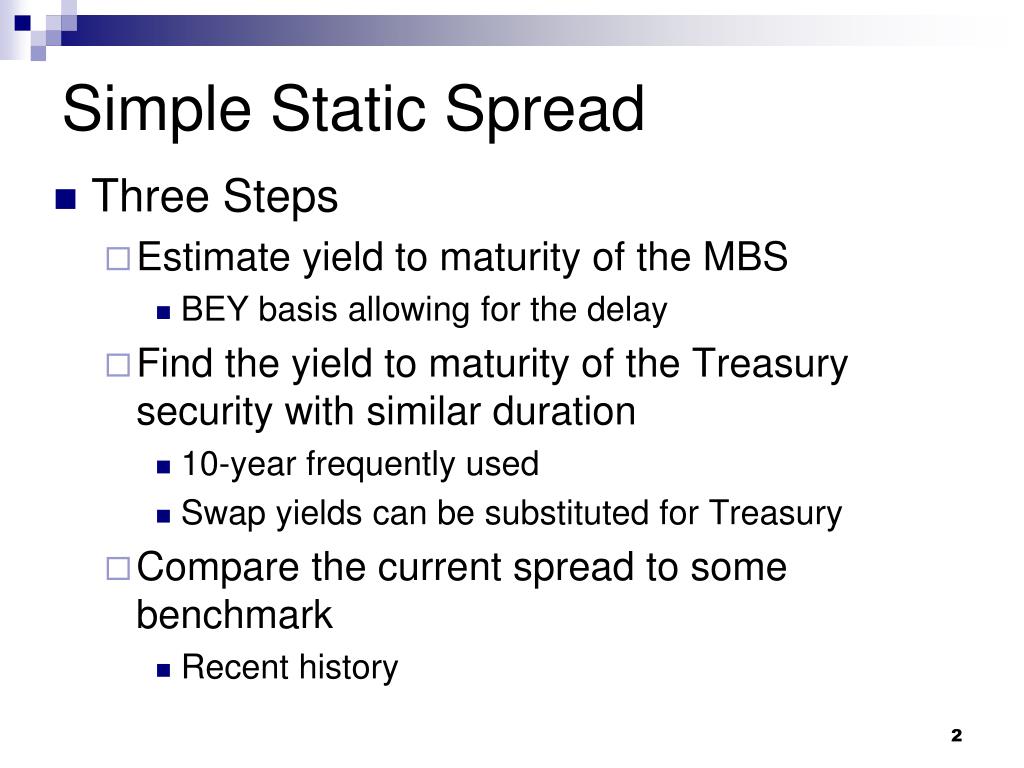 Simple Static Spread

Three Steps

Estimate yield to maturity of the MBS

BEY basis allowing for the delay

Find the yield to maturity of the Treasury security with similar duration

10-year frequently used

Swap yields can be substituted for Treasury

Compare the current spread to some benchmark

Recent history

2